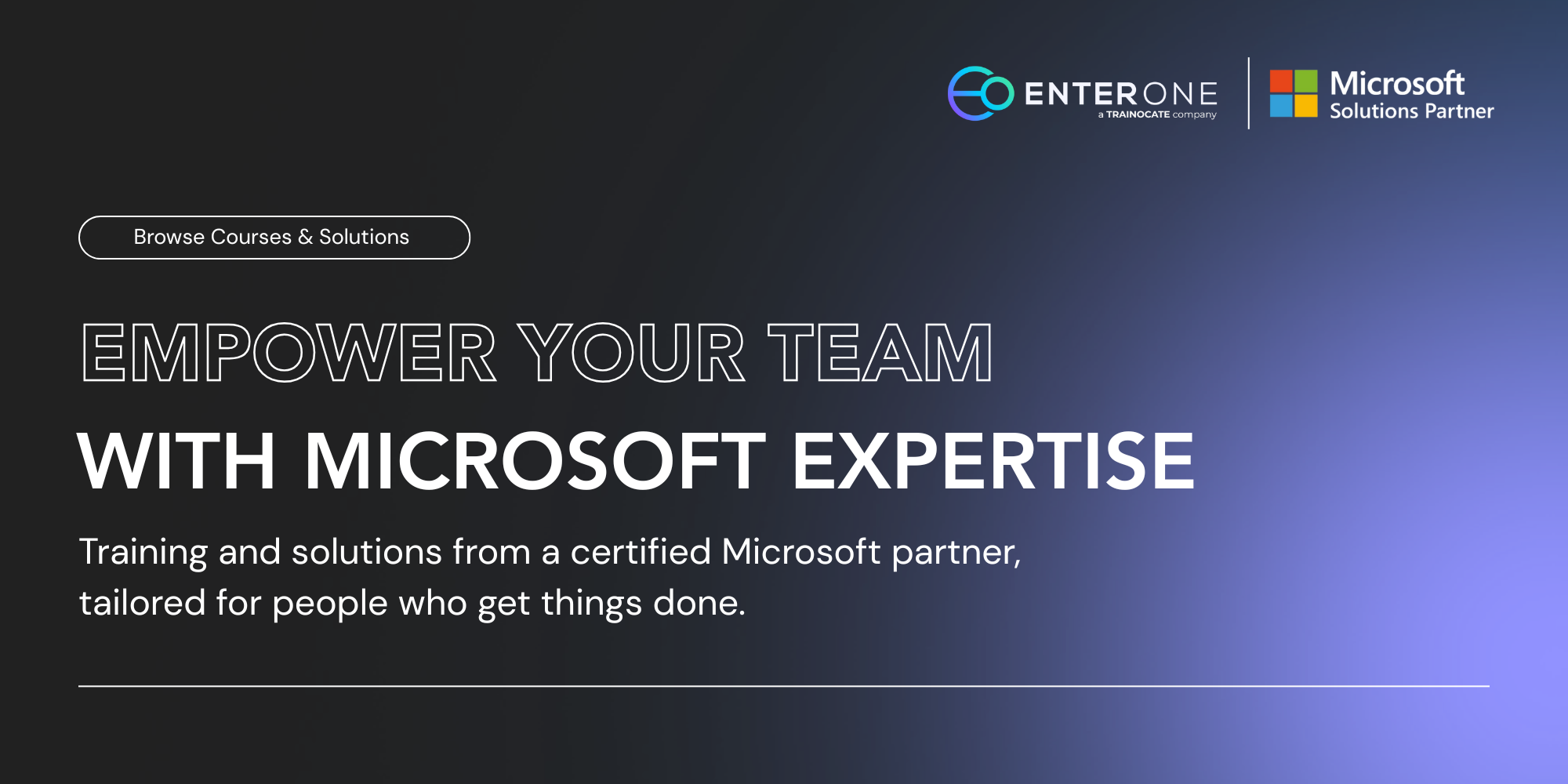 ENTERONE
a TRAINOCATE company

Microsoft
Solutions Partner

Browse Courses & Solutions

EMPOWER YOUR TEAM
WITH MICROSOFT EXPERTISE

Training and solutions from a certified Microsoft partner, tailored for people who get things done.